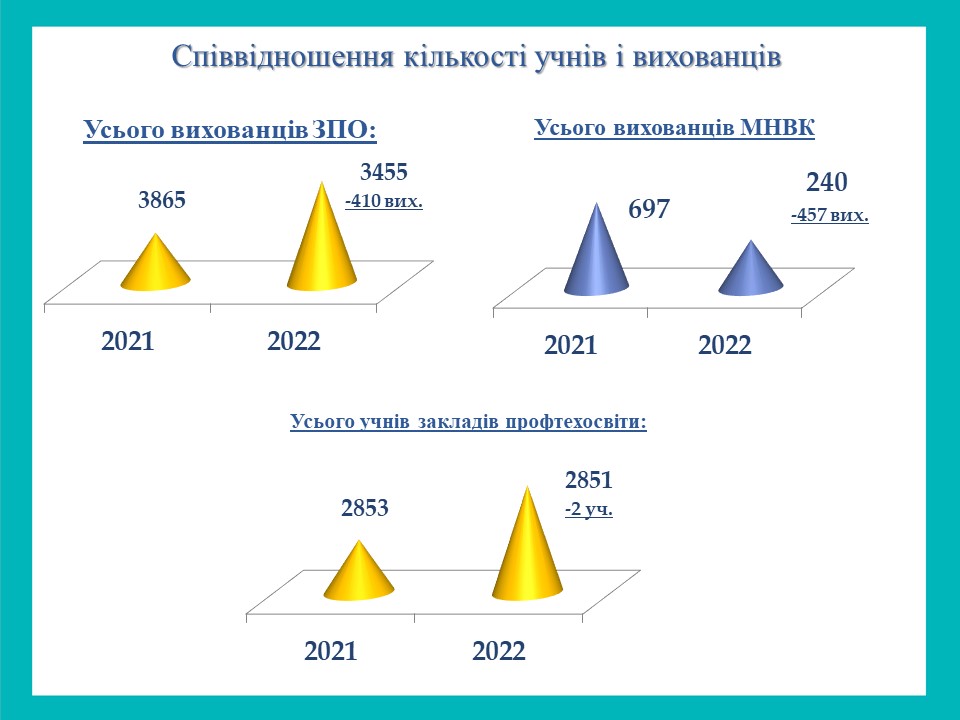 Співвідношення кількості учнів і вихованців

Усього вихованців ЗПО:

3865

3455
-410 вих.

2021 2022

Усього вихованців МНВК

697

240
-457 вих.

2021 2022

Усього учнів закладів профтехосвіти:

2853

2851
-2 уч.

2021 2022